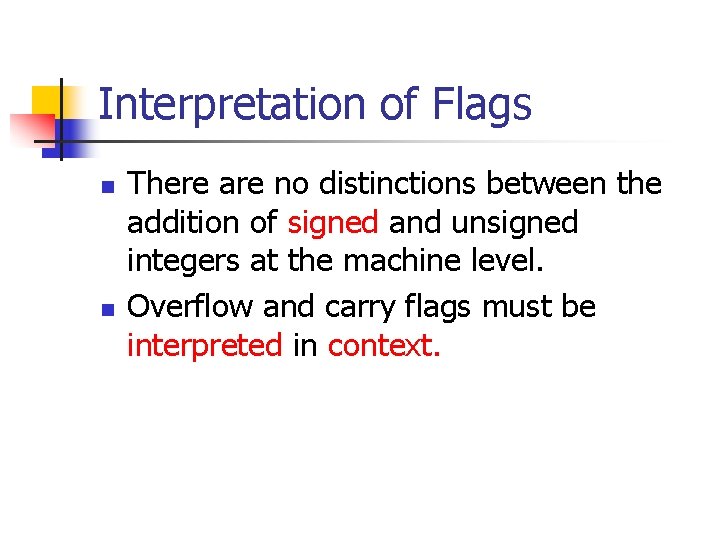 Interpretation of Flags

- There are no distinctions between the addition of signed and unsigned integers at the machine level.
- Overflow and carry flags must be interpreted in context.